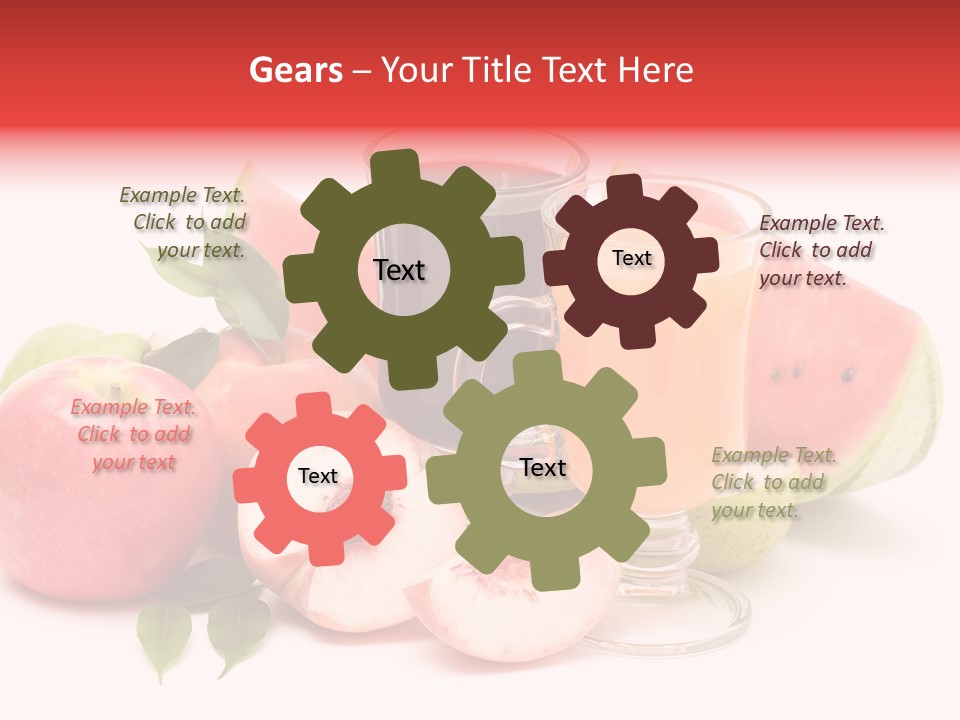 Gears – Your Title Text Here

Example Text. Click to add your text.

Text

Text

Example Text. Click to add your text.

Example Text. Click to add your text

Text

Text

Example Text. Click to add your text.